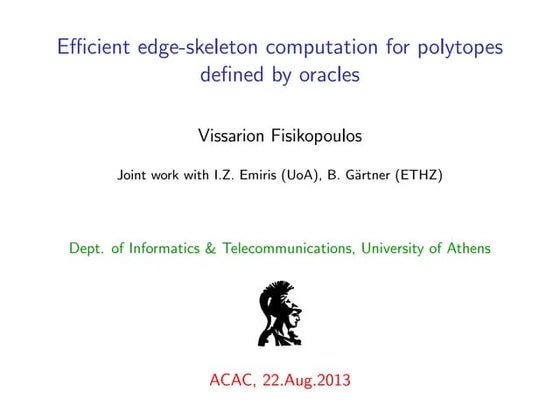 Efficient edge-skeleton computation for polytopes defined by oracles

Vissarion Fisikopoulos

Joint work with I.Z. Emiris (UoA), B. Gärtner (ETHZ)

Dept. of Informatics & Telecommunications, University of Athens

ACAC, 22.Aug.2013